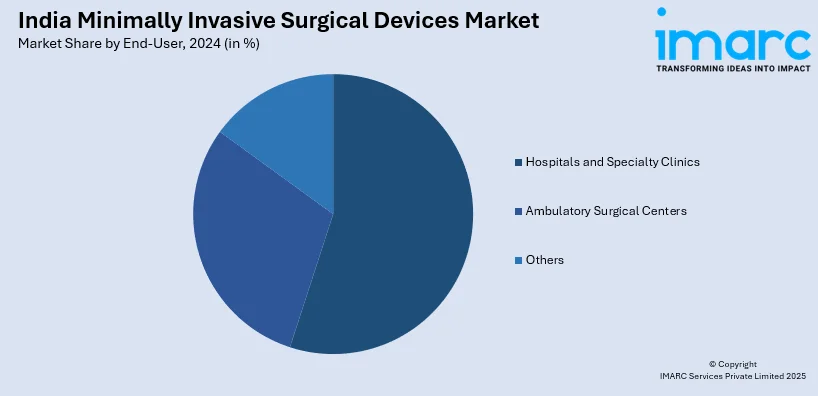 India Minimally Invasive Surgical Devices Market
Market Share by End-User, 2024 (in %)

imarc
TRANSFORMING IDEAS INTO IMPACT

Hospitals and Specialty Clinics
Ambulatory Surgical Centers
Others

© Copyright
IMARC Services Private Limited 2025